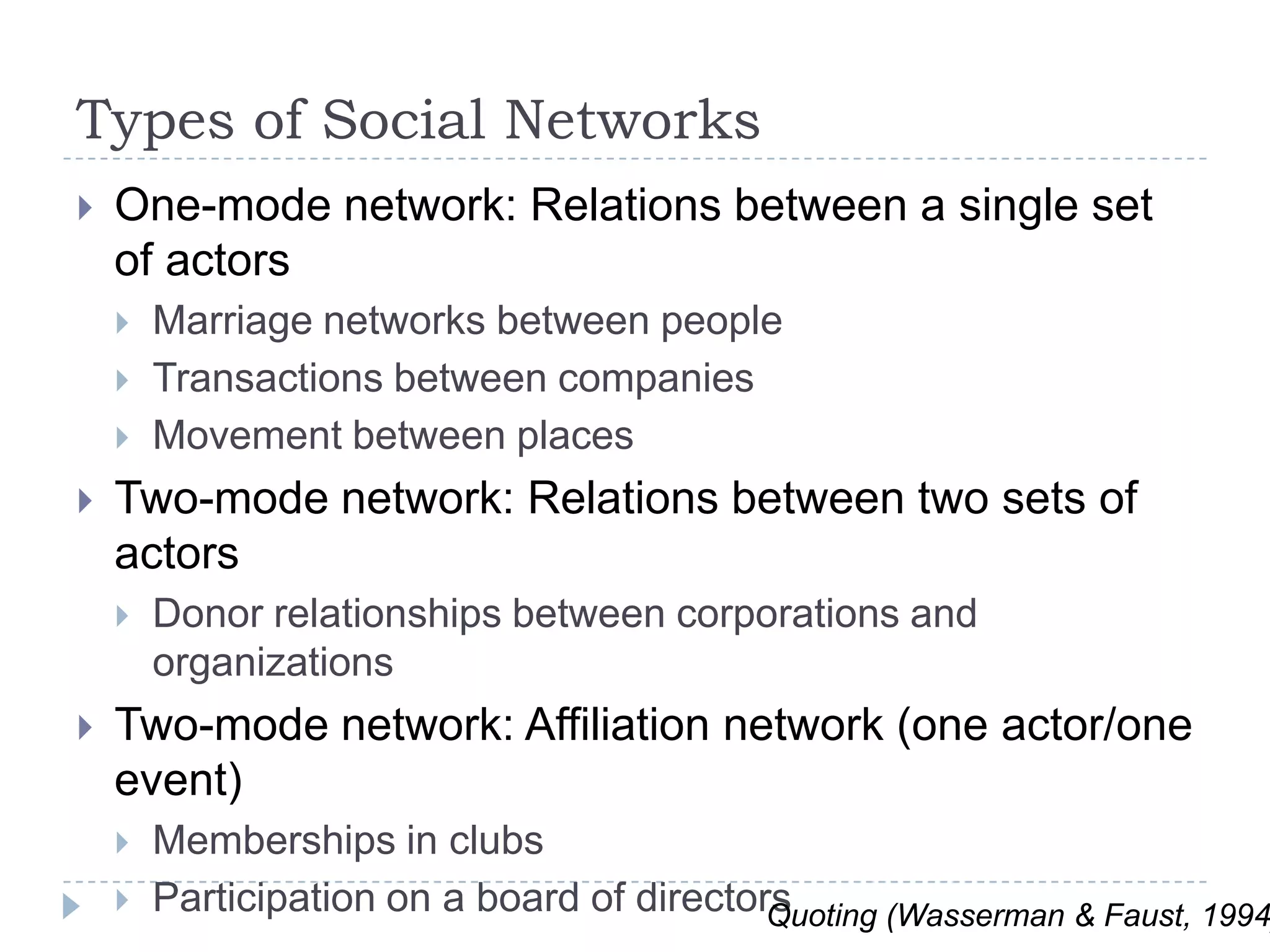 Types of Social Networks

One-mode network: Relations between a single set of actors

Marriage networks between people

Transactions between companies

Movement between places

Two-mode network: Relations between two sets of actors

Donor relationships between corporations and organizations

Two-mode network: Affiliation network (one actor/one event)

Memberships in clubs

Participation on a board of directors

Quoting (Wasserman & Faust, 1994